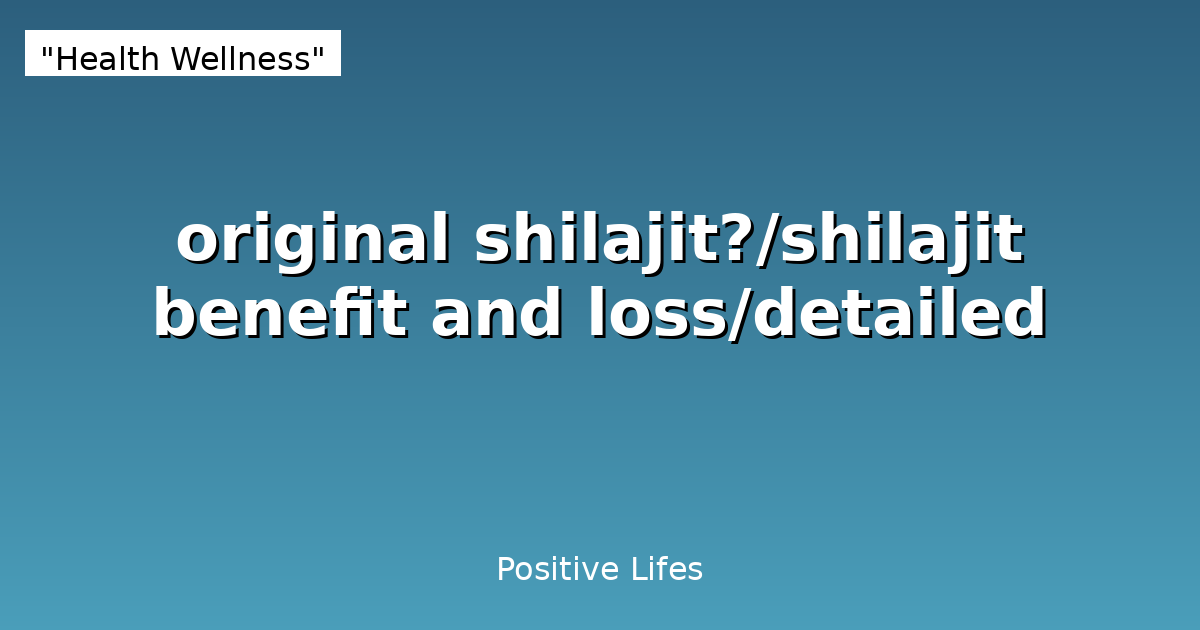 "Health Wellness"

original shilajit?/shilajit benefit and loss/detailed

Positive Lifes